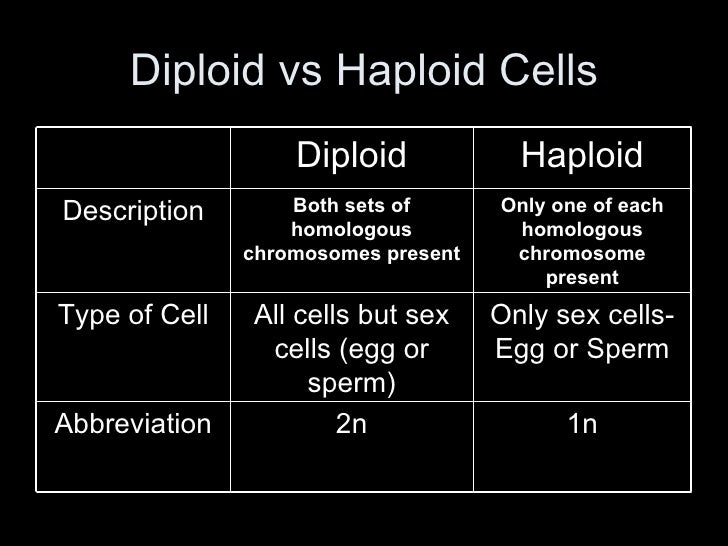 Diploid vs Haploid Cells

| | Diploid | Haploid |
|---|---|---|
| Description | Both sets of homologous chromosomes present | Only one of each homologous chromosome present |
| Type of Cell | All cells but sex cells (egg or sperm) | Only sex cells- Egg or Sperm |
| Abbreviation | 2n | 1n |